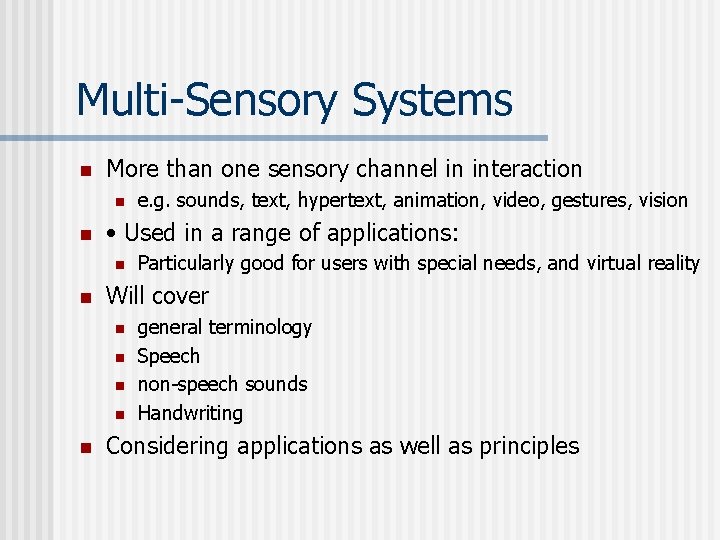 Multi-Sensory Systems

- More than one sensory channel in interaction
  - e.g. sounds, text, hypertext, animation, video, gestures, vision
- • Used in a range of applications:
  - Particularly good for users with special needs, and virtual reality
- Will cover
  - general terminology
  - Speech
  - non-speech sounds
  - Handwriting
- Considering applications as well as principles